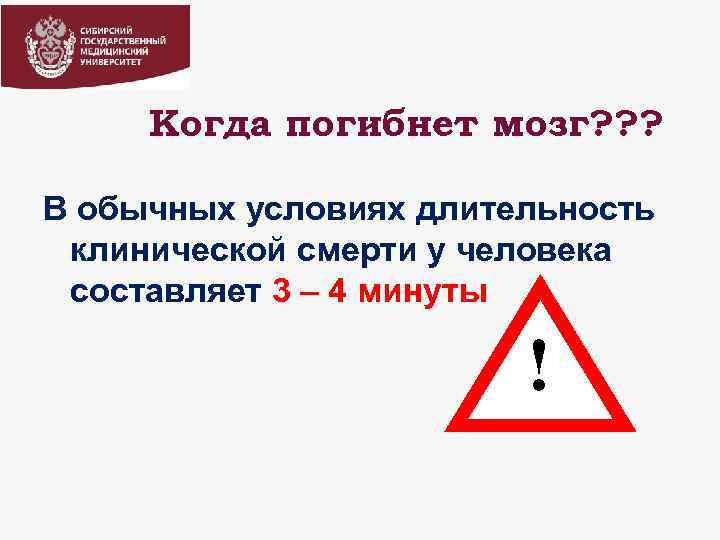 СИБИРСКИЙ ГОСУДАРСТВЕННЫЙ МЕДИЦИНСКИЙ УНИВЕРСИТЕТ

Когда погибнет мозг???

В обычных условиях длительность клинической смерти у человека составляет 3 – 4 минуты

!